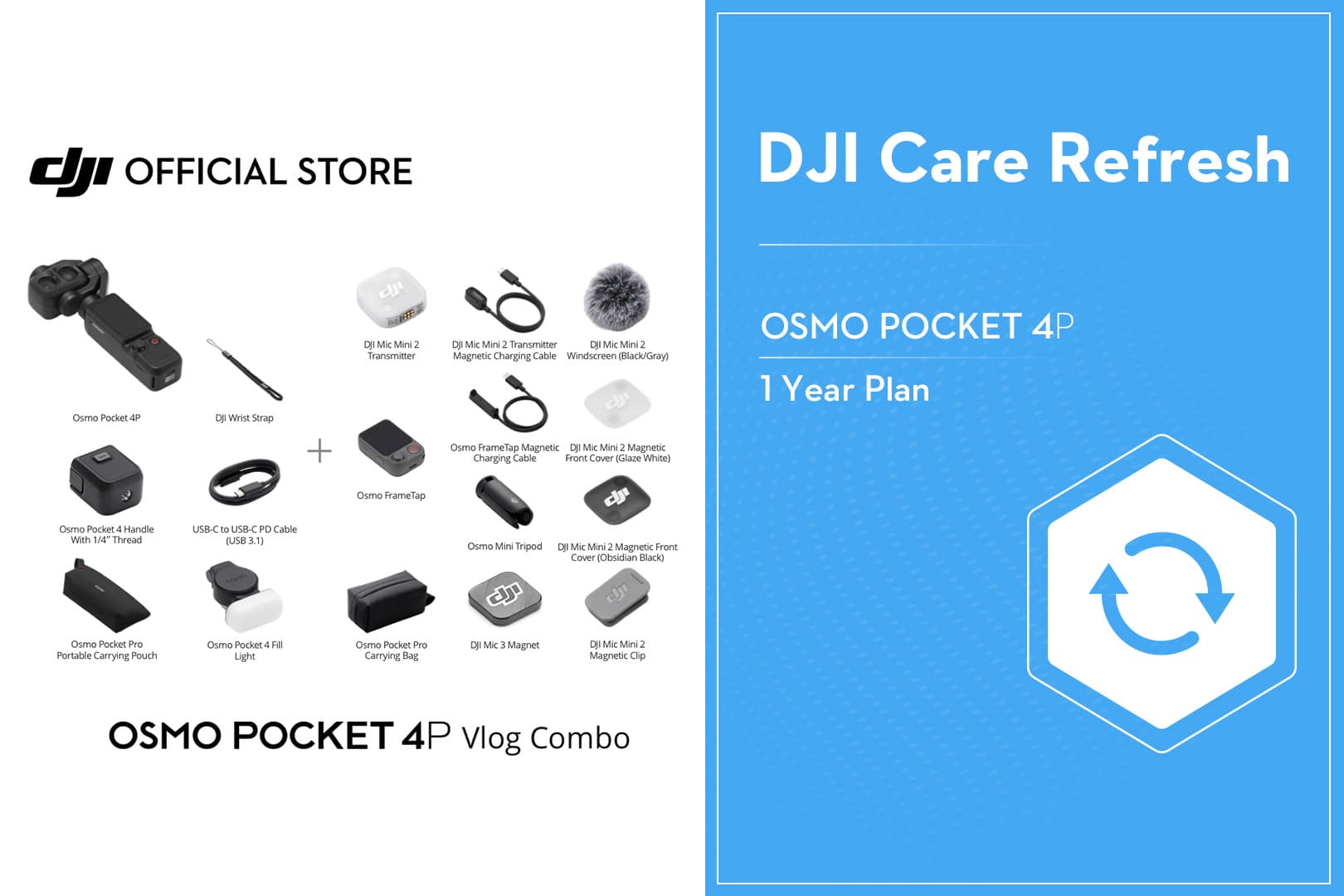 dji OFFICIAL STORE

Osmo Pocket 4P

DJI Wrist Strap

Osmo Pocket 4 Handle With 1/4" Thread

USB-C to USB-C PD Cable (USB 3.1)

Osmo Pocket Pro Portable Carrying Pouch

Osmo Pocket 4 Fill Light

+

DJI Mic Mini 2 Transmitter

DJI Mic Mini 2 Transmitter Magnetic Charging Cable

DJI Mic Mini 2 Windscreen (Black/Gray)

Osmo FrameTap

Osmo FrameTap Magnetic Charging Cable

DJI Mic Mini 2 Magnetic Front Cover (Glaze White)

Osmo Mini Tripod

DJI Mic Mini 2 Magnetic Front Cover (Obsidian Black)

Osmo Pocket Pro Carrying Bag

DJI Mic 3 Magnet

DJI Mic Mini 2 Magnetic Clip

OSMO POCKET 4P Vlog Combo

DJI Care Refresh

OSMO POCKET 4P

1 Year Plan